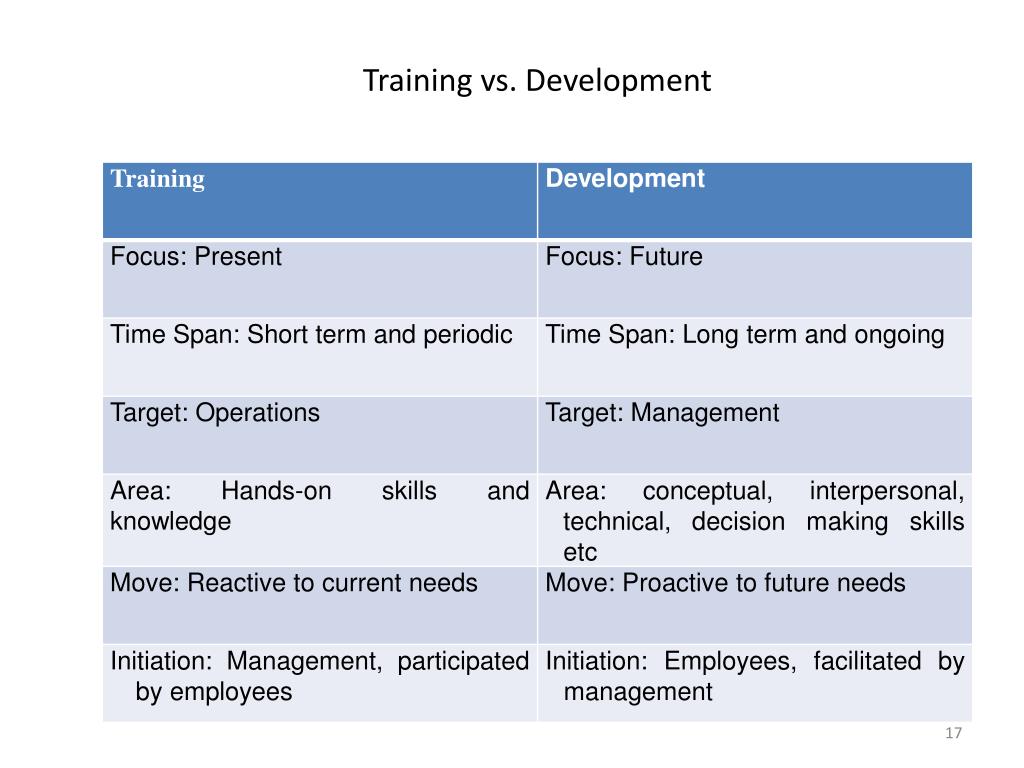 Training vs. Development

| Training | Development |
|---|---|
| Focus: Present | Focus: Future |
| Time Span: Short term and periodic | Time Span: Long term and ongoing |
| Target: Operations | Target: Management |
| Area: Hands-on skills and knowledge | Area: conceptual, interpersonal, technical, decision making skills etc |
| Move: Reactive to current needs | Move: Proactive to future needs |
| Initiation: Management, participated by employees | Initiation: Employees, facilitated by management |

17